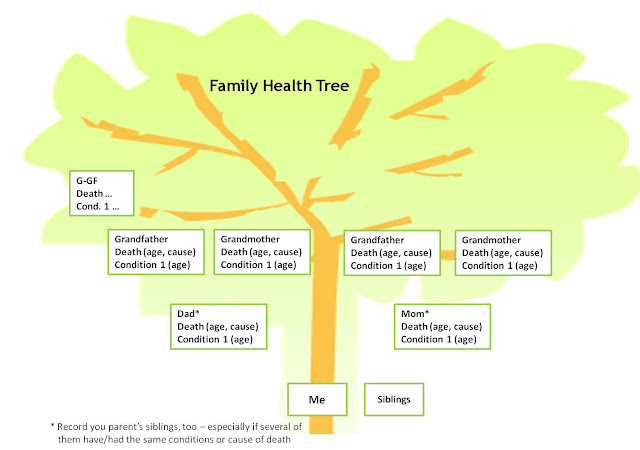 Family Health Tree

G-GF
Death ...
Cond. 1 ...

Grandfather
Death (age, cause)
Condition 1 (age)

Grandmother
Death (age, cause)
Condition 1 (age)

Grandfather
Death (age, cause)
Condition 1 (age)

Grandmother
Death (age, cause)
Condition 1 (age)

Dad*
Death (age, cause)
Condition 1 (age)

Mom*
Death (age, cause)
Condition 1 (age)

Me

Siblings

* Record you parent's siblings, too – especially if several of them have/had the same conditions or cause of death